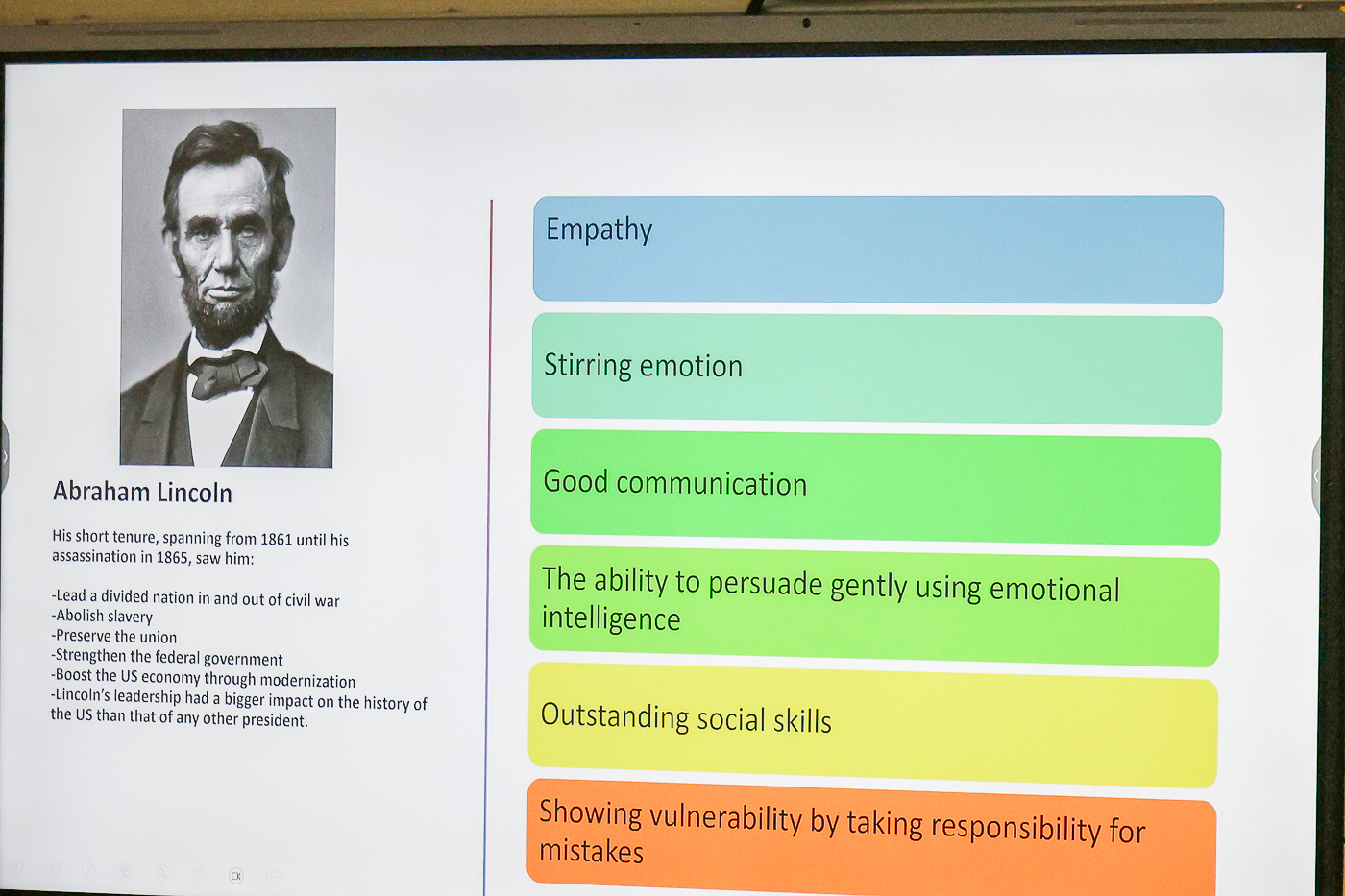 Abraham Lincoln

His short tenure, spanning from 1861 until his assassination in 1865, saw him:

-Lead a divided nation in and out of civil war
-Abolish slavery
-Preserve the union
-Strengthen the federal government
-Boost the US economy through modernization
-Lincoln's leadership had a bigger impact on the history of the US than that of any other president.

Empathy

Stirring emotion

Good communication

The ability to persuade gently using emotional intelligence

Outstanding social skills

Showing vulnerability by taking responsibility for mistakes